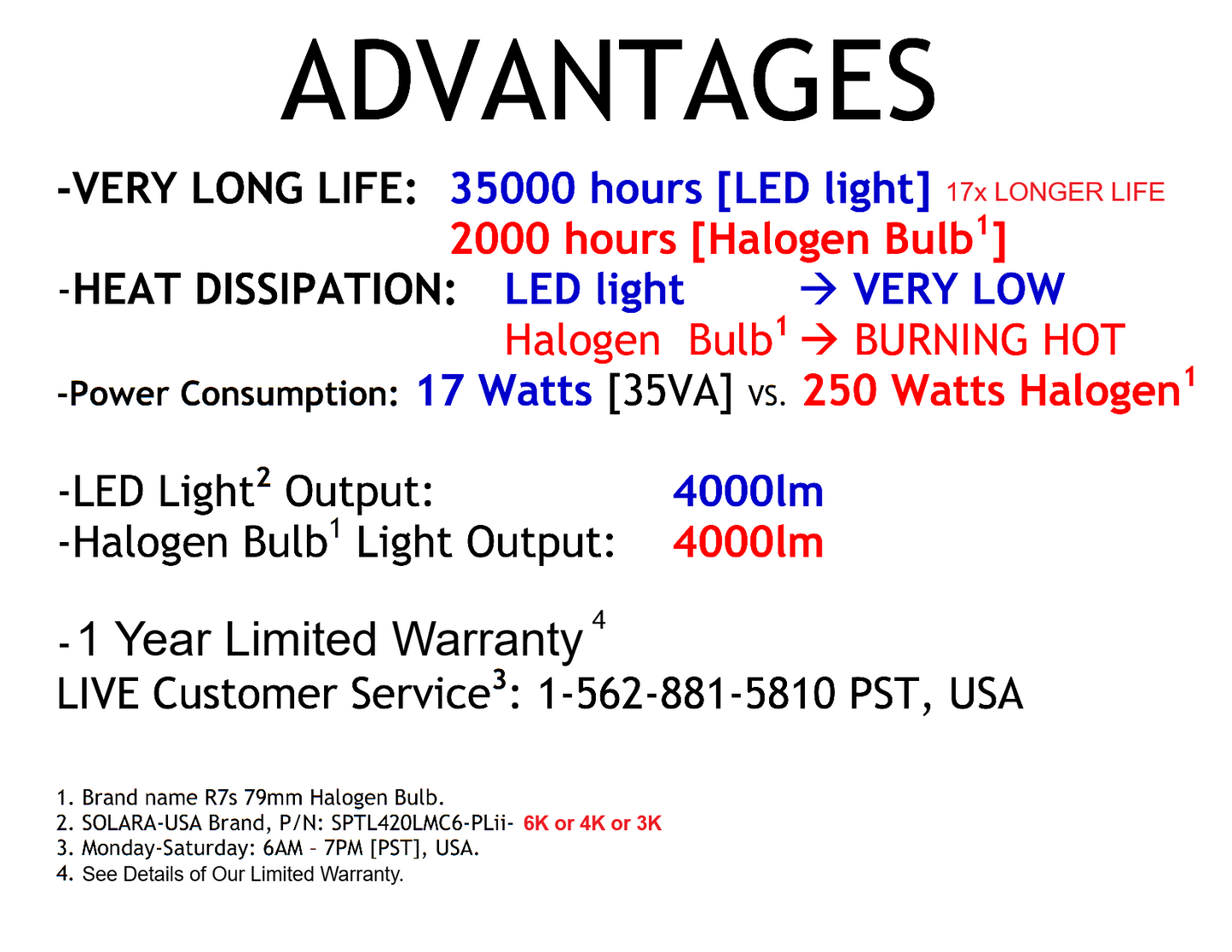 ADVANTAGES

-VERY LONG LIFE: 35000 hours [LED light] 17x LONGER LIFE
2000 hours [Halogen Bulb$^1$]

-HEAT DISSIPATION: LED light → VERY LOW
Halogen Bulb$^1$ → BURNING HOT

-Power Consumption: 17 Watts [35VA] vs. 250 Watts Halogen$^1$

-LED Light$^2$ Output: 4000lm
-Halogen Bulb$^1$ Light Output: 4000lm

-1 Year Limited Warranty $^4$
LIVE Customer Service$^3$: 1-562-881-5810 PST, USA

1. Brand name R7s 79mm Halogen Bulb.
2. SOLARA-USA Brand, P/N: SPTL420LMC6-PLii- 6K or 4K or 3K
3. Monday-Saturday: 6AM – 7PM [PST], USA.
4. See Details of Our Limited Warranty.